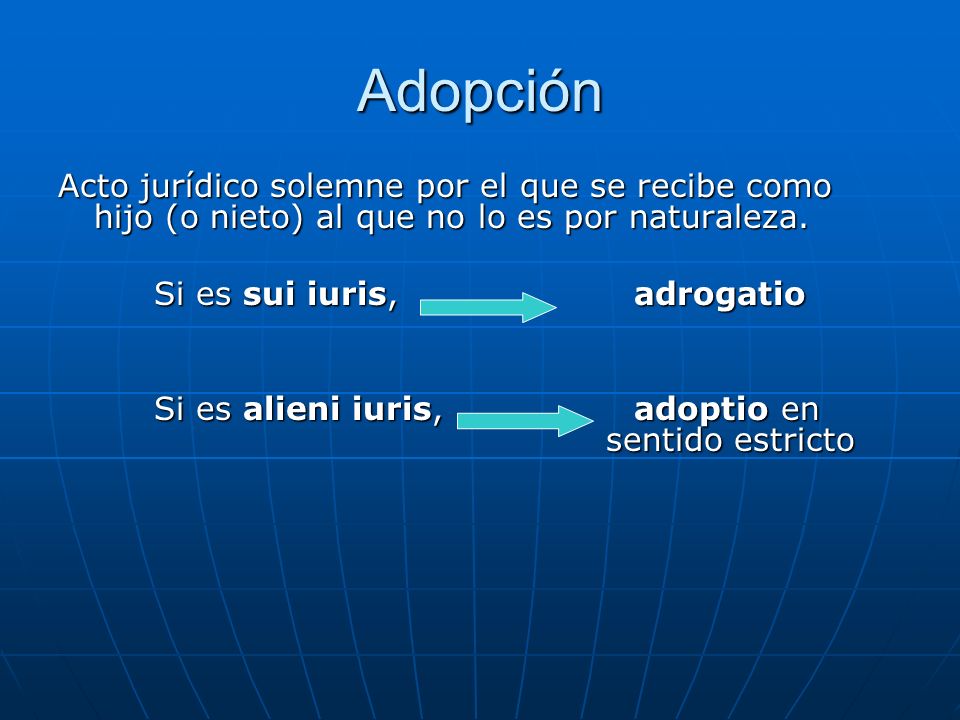 Adopción

Acto jurídico solemne por el que se recibe como hijo (o nieto) al que no lo es por naturaleza.

Si es sui iuris, adrogatio

Si es alieni iuris, adoptio en sentido estricto